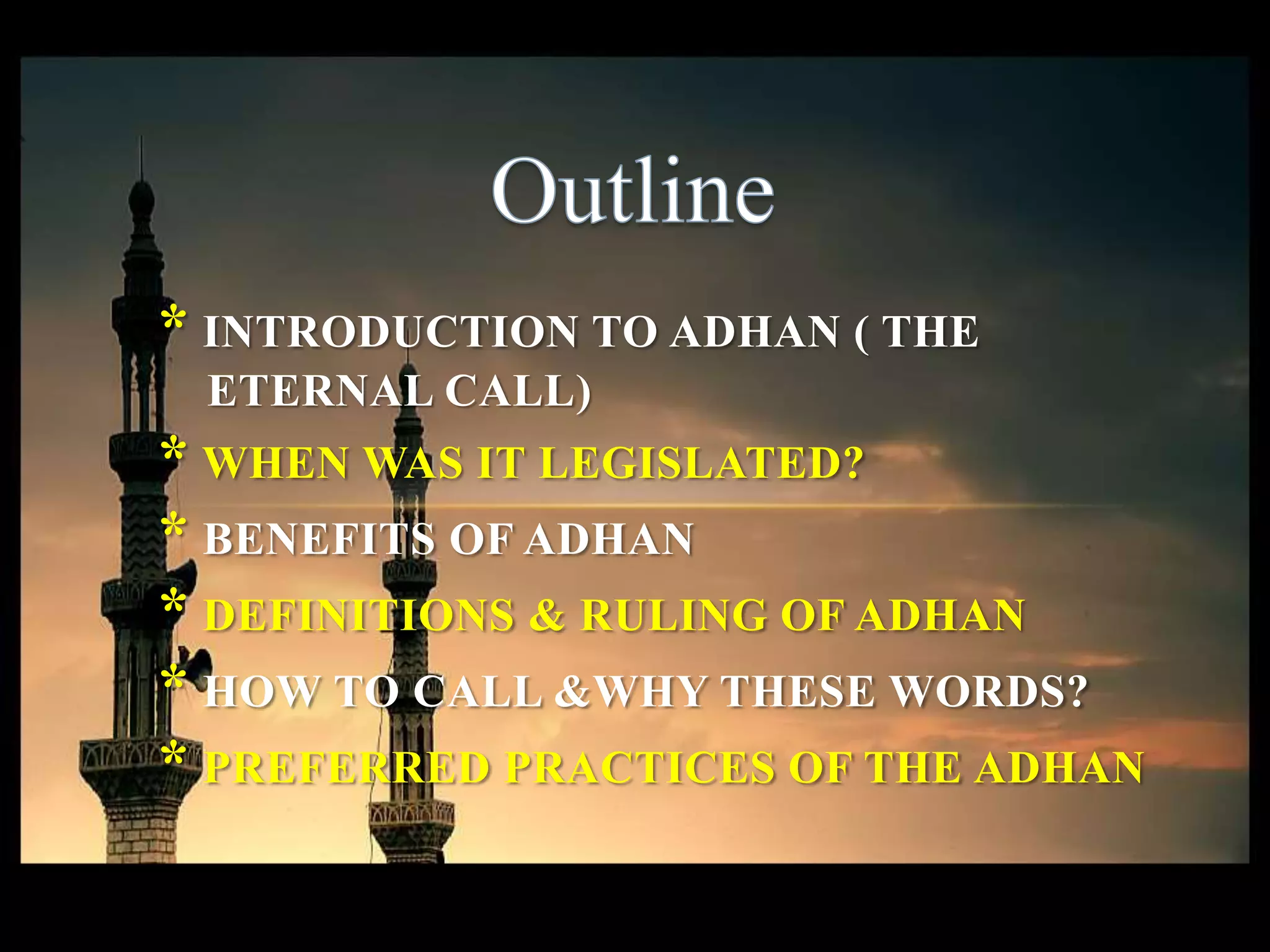 Outline

* INTRODUCTION TO ADHAN ( THE ETERNAL CALL)
* WHEN WAS IT LEGISLATED?
* BENEFITS OF ADHAN
* DEFINITIONS & RULING OF ADHAN
* HOW TO CALL &WHY THESE WORDS?
* PREFERRED PRACTICES OF THE ADHAN